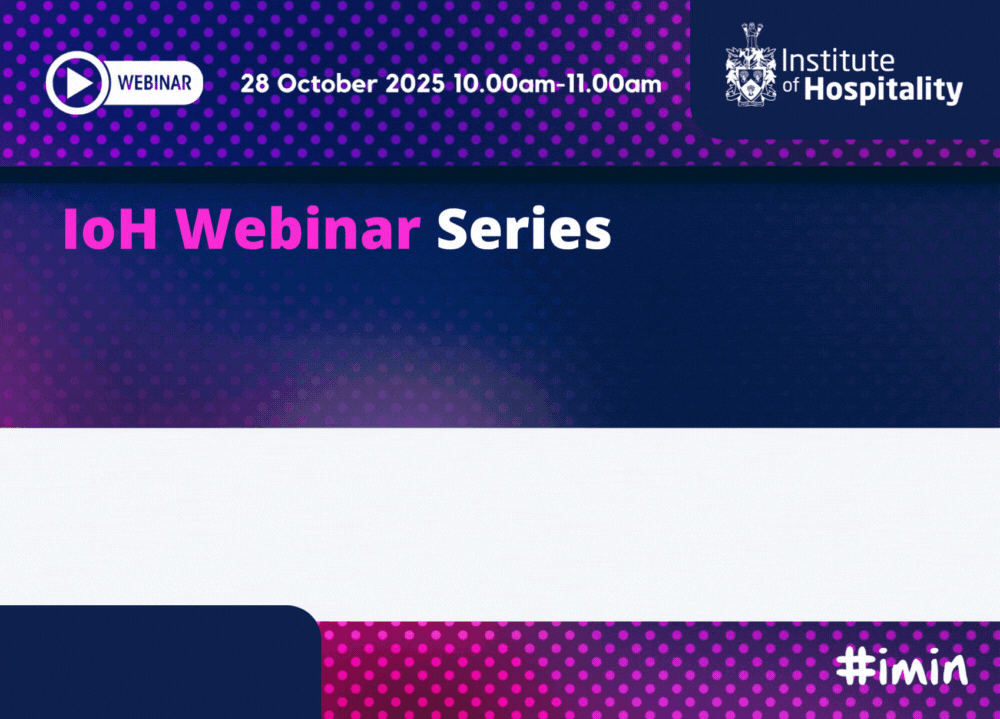 WEBINAR 28 October 2025 10.00am-11.00am

Institute of Hospitality

IoH Webinar Series

#imin